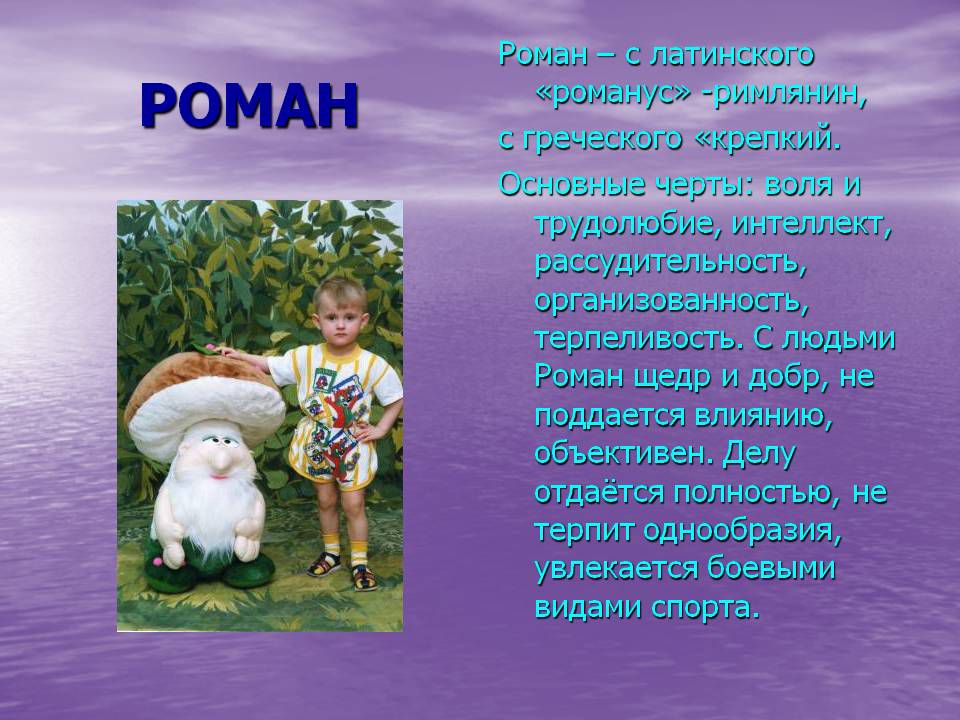 РОМАН

Роман – с латинского «романус» -римлянин,

с греческого «крепкий.

Основные черты: воля и трудолюбие, интеллект, рассудительность, организованность, терпеливость. С людьми Роман щедр и добр, не поддается влиянию, объективен. Делу отдаётся полностью, не терпит однообразия, увлекается боевыми видами спорта.